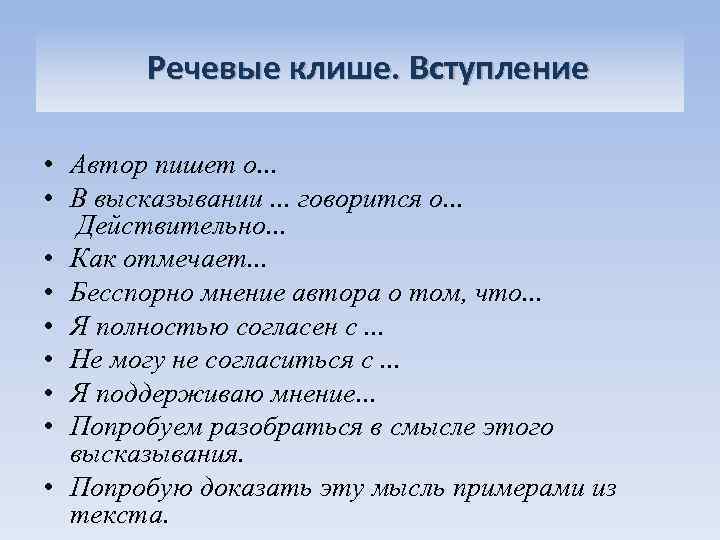 Речевые клише. Вступление

• Автор пишет о...
• В высказывании ... говорится о... Действительно...
• Как отмечает...
• Бесспорно мнение автора о том, что...
• Я полностью согласен с ...
• Не могу не согласиться с ...
• Я поддерживаю мнение...
• Попробуем разобраться в смысле этого высказывания.
• Попробую доказать эту мысль примерами из текста.